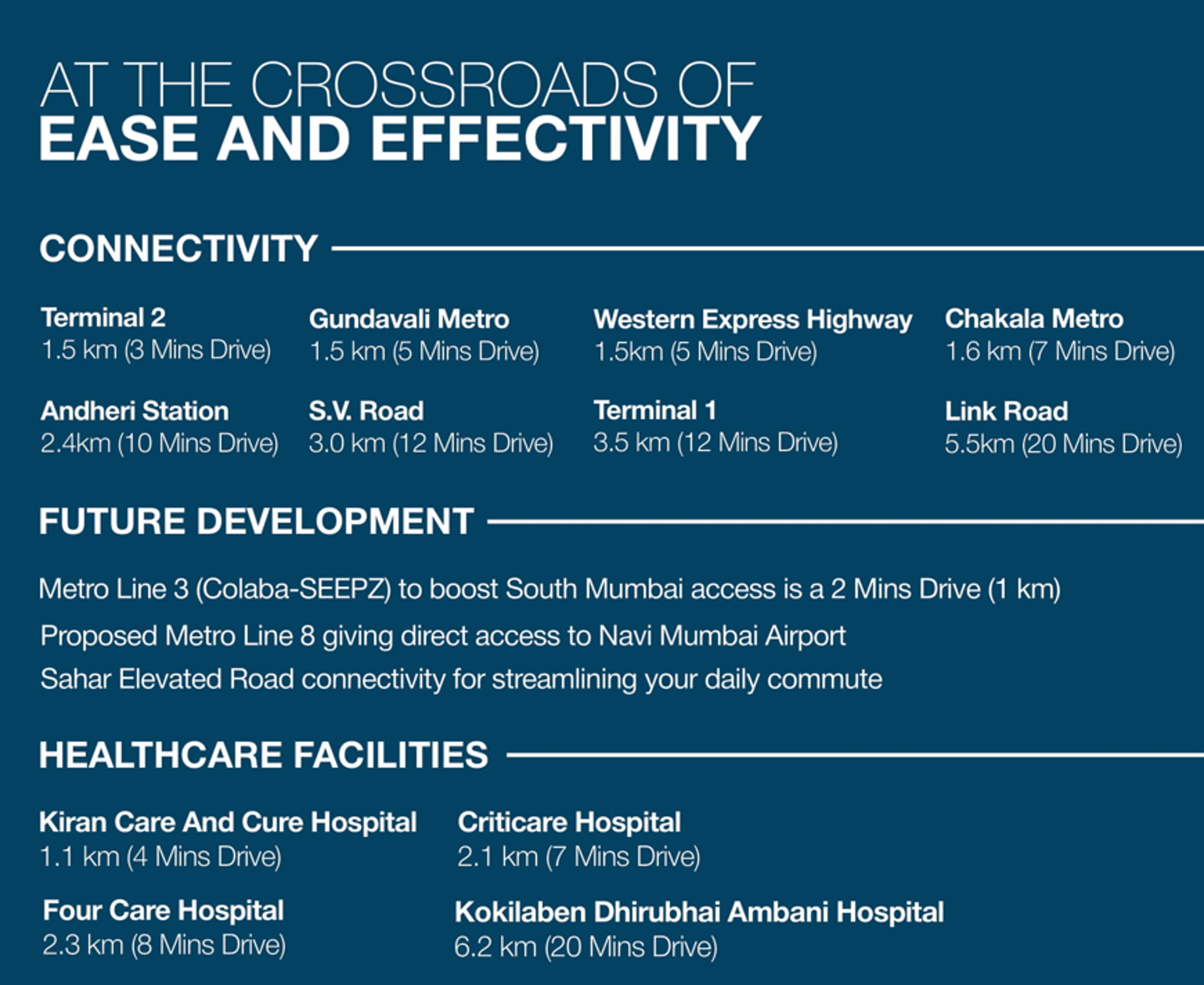 AT THE CROSSROADS OF
EASE AND EFFECTIVITY

CONNECTIVITY

Terminal 2
1.5 km (3 Mins Drive)

Gundavali Metro
1.5 km (5 Mins Drive)

Western Express Highway
1.5km (5 Mins Drive)

Chakala Metro
1.6 km (7 Mins Drive)

Andheri Station
2.4km (10 Mins Drive)

S.V. Road
3.0 km (12 Mins Drive)

Terminal 1
3.5 km (12 Mins Drive)

Link Road
5.5km (20 Mins Drive)

FUTURE DEVELOPMENT

Metro Line 3 (Colaba-SEEPZ) to boost South Mumbai access is a 2 Mins Drive (1 km)
Proposed Metro Line 8 giving direct access to Navi Mumbai Airport
Sahar Elevated Road connectivity for streamlining your daily commute

HEALTHCARE FACILITIES

Kiran Care And Cure Hospital
1.1 km (4 Mins Drive)

Criticare Hospital
2.1 km (7 Mins Drive)

Four Care Hospital
2.3 km (8 Mins Drive)

Kokilaben Dhirubhai Ambani Hospital
6.2 km (20 Mins Drive)